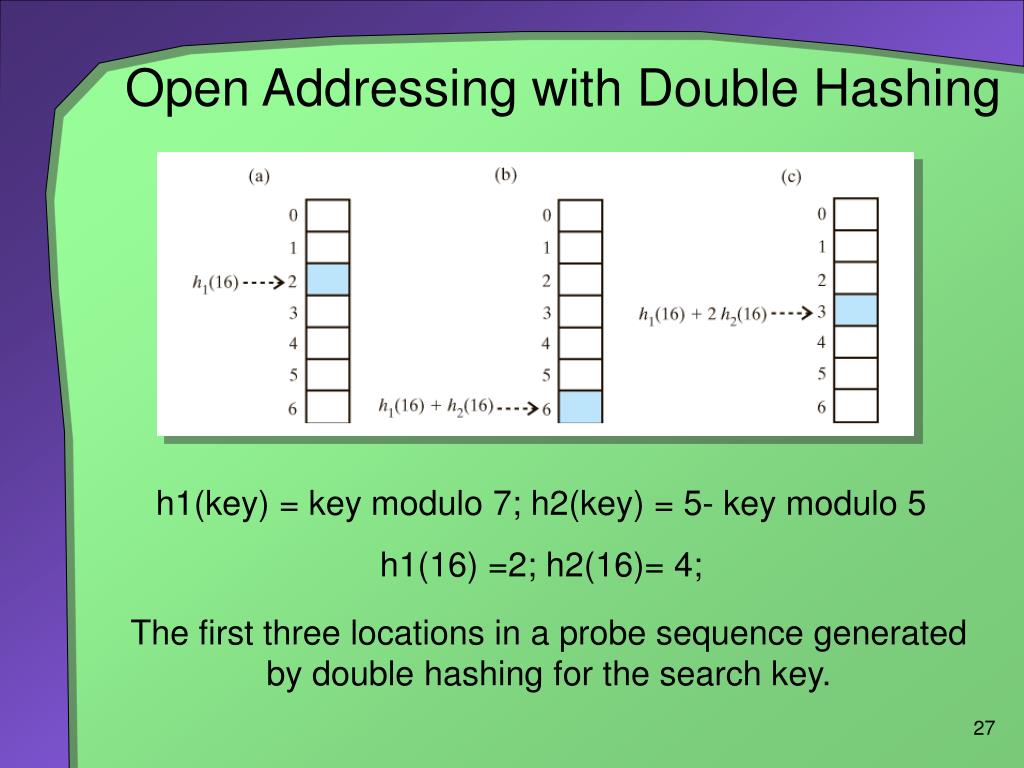 Open Addressing with Double Hashing

(a)

0
1
$h_1(16)$ 2
3
4
5
6

(b)

0
1
2
3
4
5
$h_1(16) + h_2(16)$ 6

(c)

0
1
2
$h_1(16) + 2\ h_2(16)$ 3
4
5
6

h1(key) = key modulo 7; h2(key) = 5- key modulo 5

h1(16) =2; h2(16)= 4;

The first three locations in a probe sequence generated by double hashing for the search key.

27